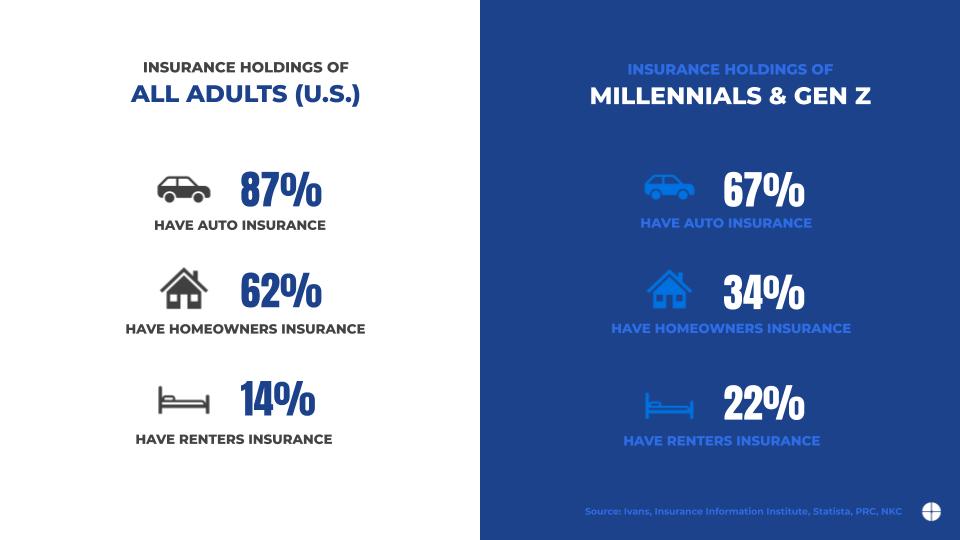 INSURANCE HOLDINGS OF
ALL ADULTS (U.S.)

87%
HAVE AUTO INSURANCE

62%
HAVE HOMEOWNERS INSURANCE

14%
HAVE RENTERS INSURANCE

INSURANCE HOLDINGS OF
MILLENNIALS & GEN Z

67%
HAVE AUTO INSURANCE

34%
HAVE HOMEOWNERS INSURANCE

22%
HAVE RENTERS INSURANCE

Source: Ivans, Insurance Information Institute, Statista, PRC, NKC